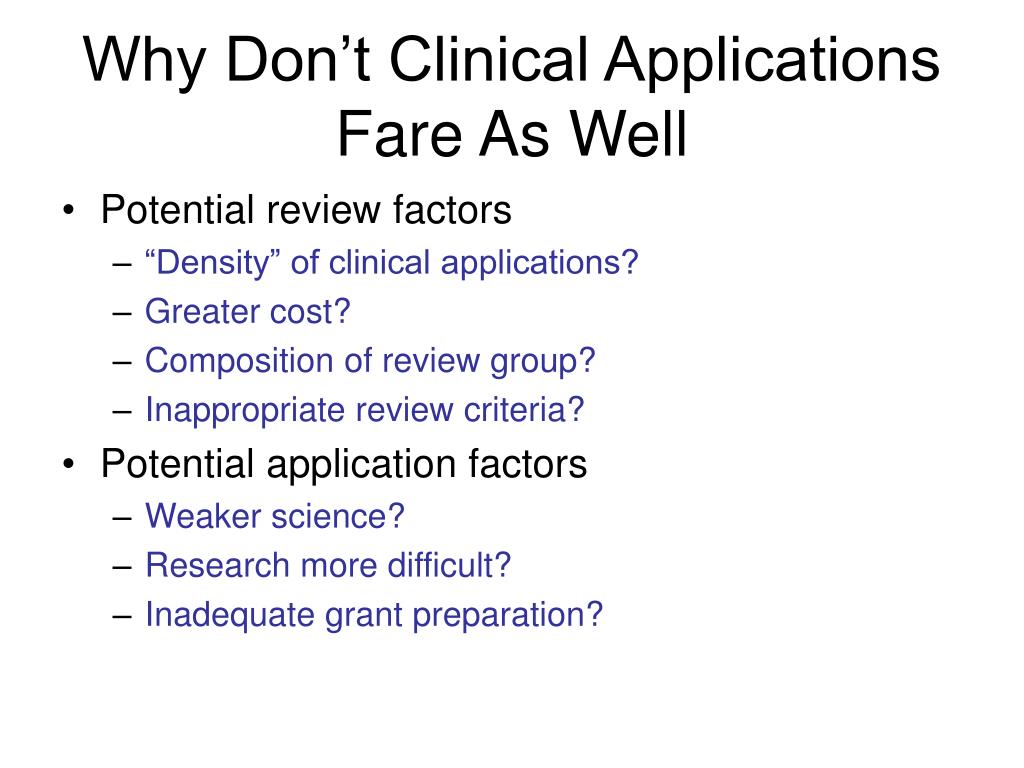 Why Don’t Clinical Applications Fare As Well

• Potential review factors
– “Density” of clinical applications?
– Greater cost?
– Composition of review group?
– Inappropriate review criteria?
• Potential application factors
– Weaker science?
– Research more difficult?
– Inadequate grant preparation?